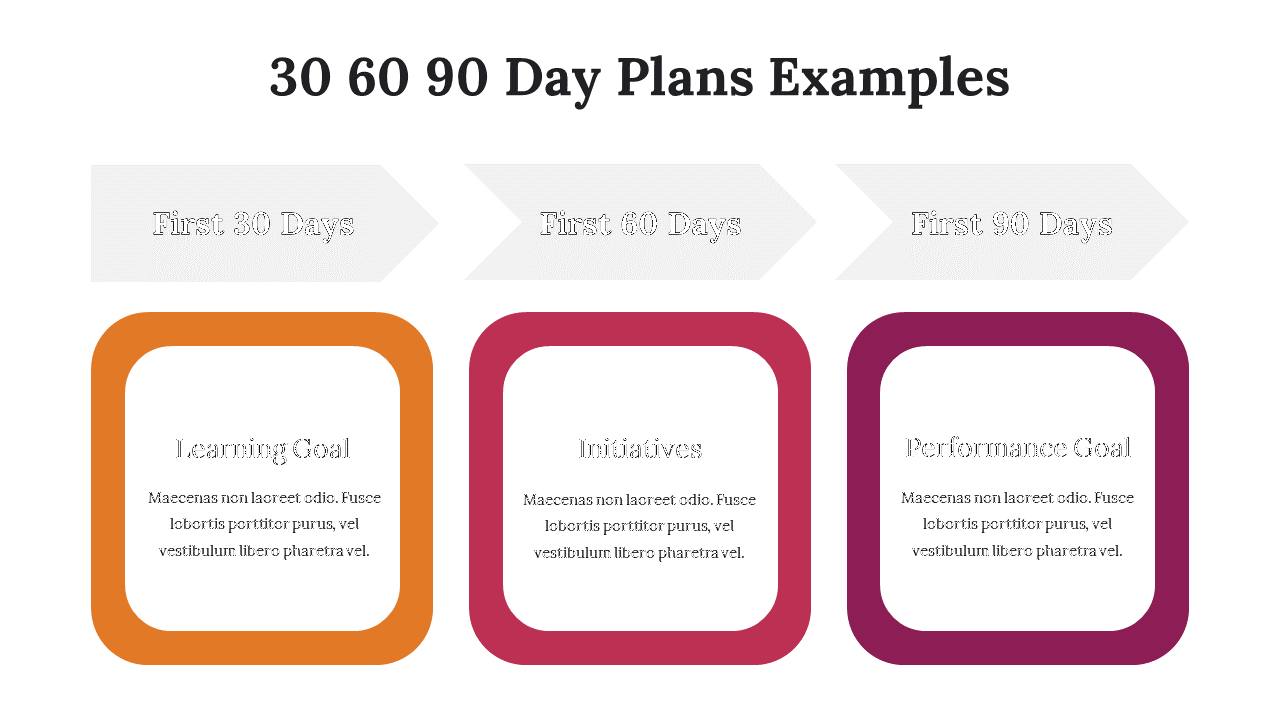 30 60 90 Day Plans Examples

First 30 Days

First 60 Days

First 90 Days

Learning Goal

Maecenas non laoreet odio. Fusce lobortis porttitor purus, vel vestibulum libero pharetra vel.

Initiatives

Maecenas non laoreet odio. Fusce lobortis porttitor purus, vel vestibulum libero pharetra vel.

Performance Goal

Maecenas non laoreet odio. Fusce lobortis porttitor purus, vel vestibulum libero pharetra vel.